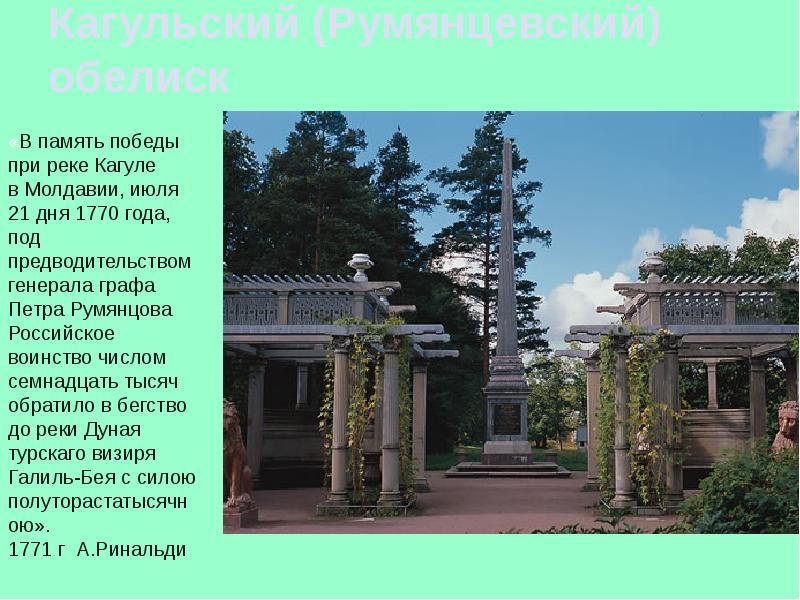 Кагульский (Румянцевский) обелиск

«В память победы при реке Кагуле в Молдавии, июля 21 дня 1770 года, под предводительством генерала графа Петра Румянцова Российское воинство числом семнадцать тысяч обратило в бегство до реки Дуная турскаго визиря Галиль-Бея с силою полуторастатысячною».
1771 г А.Ринальди